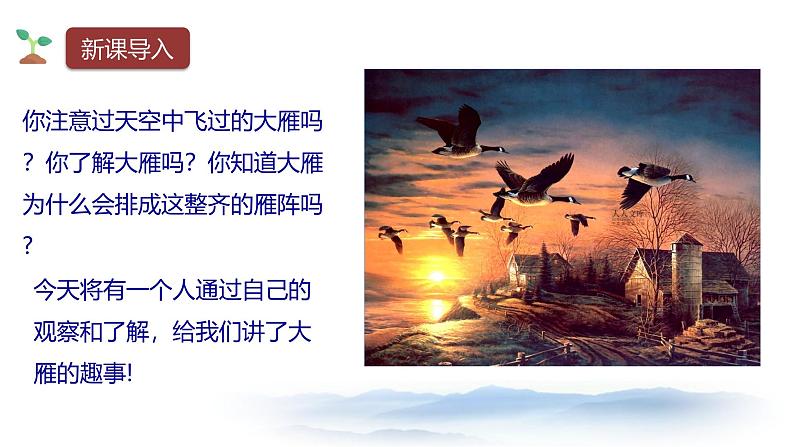 新课导入

你注意过天空中飞过的大雁吗？你了解大雁吗？你知道大雁为什么会排成这整齐的雁阵吗？

今天将有一个人通过自己的观察和了解，给我们讲了大雁的趣事!